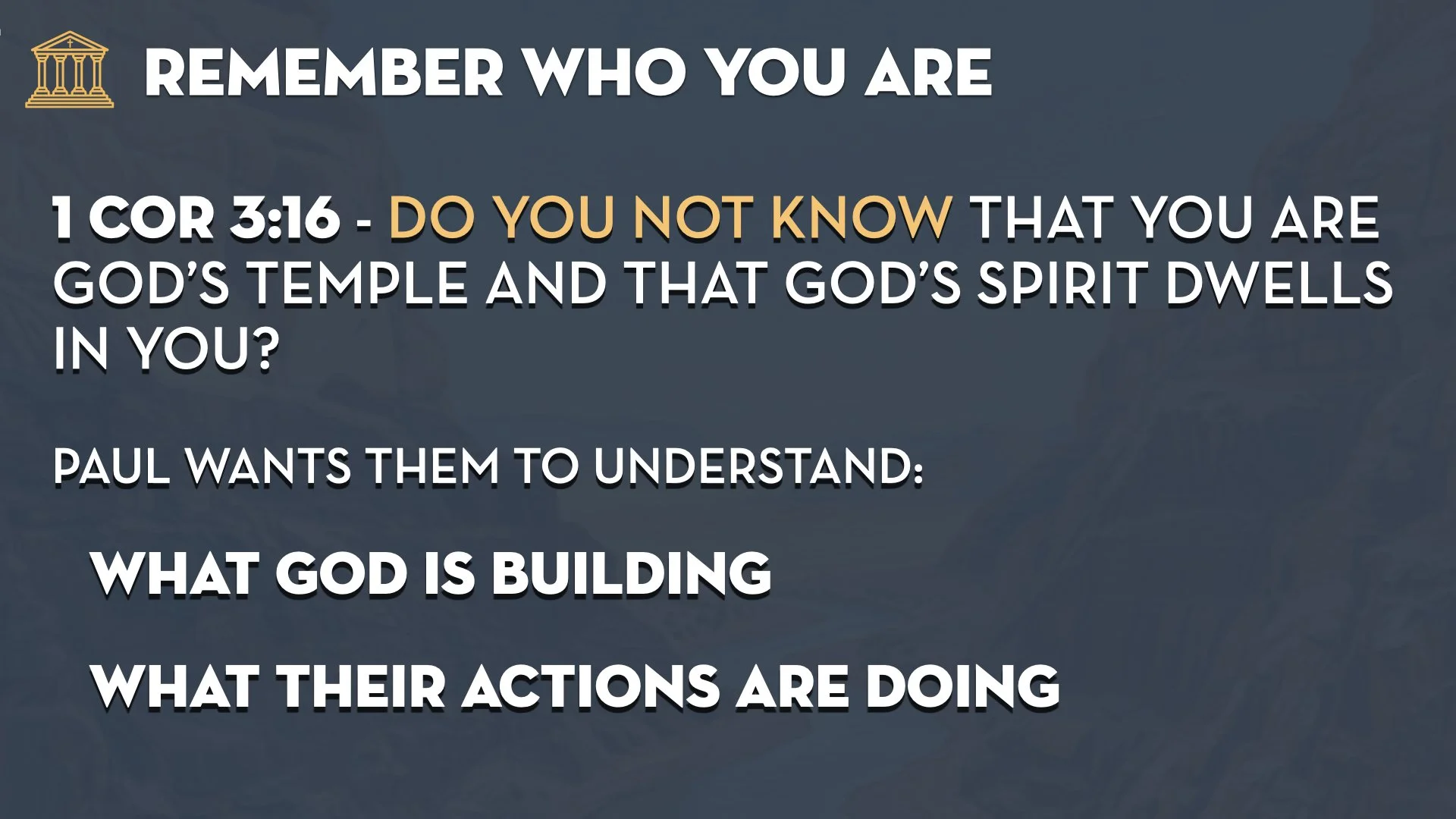 REMEMBER WHO YOU ARE

1 COR 3:16 - DO YOU NOT KNOW THAT YOU ARE GOD'S TEMPLE AND THAT GOD'S SPIRIT DWELLS IN YOU?

PAUL WANTS THEM TO UNDERSTAND:

WHAT GOD IS BUILDING

WHAT THEIR ACTIONS ARE DOING